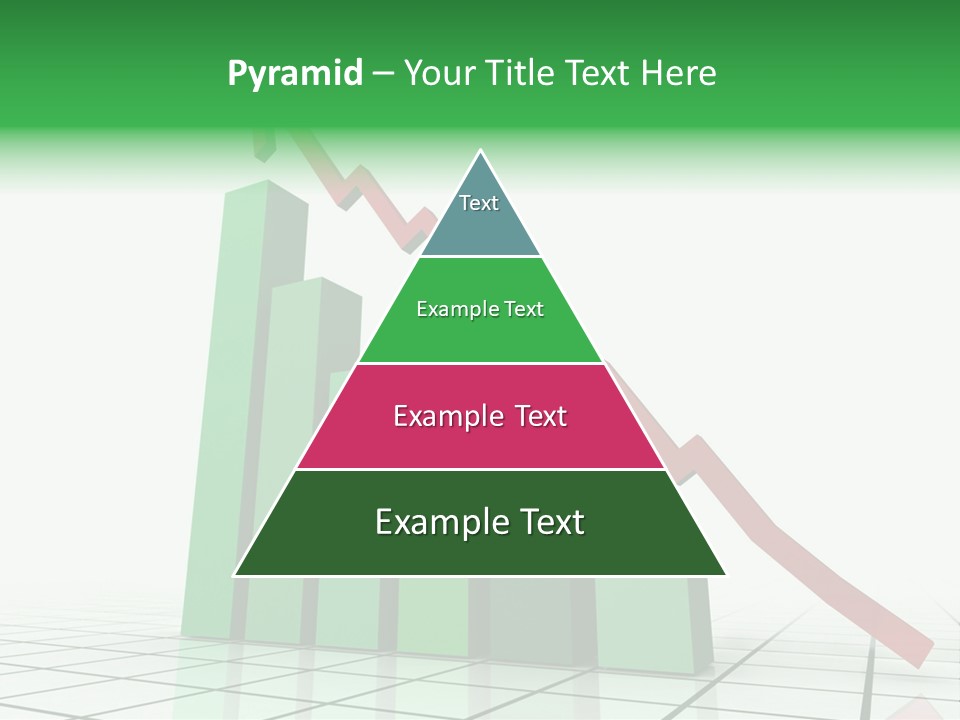 Pyramid – Your Title Text Here

Text

Example Text

Example Text

Example Text